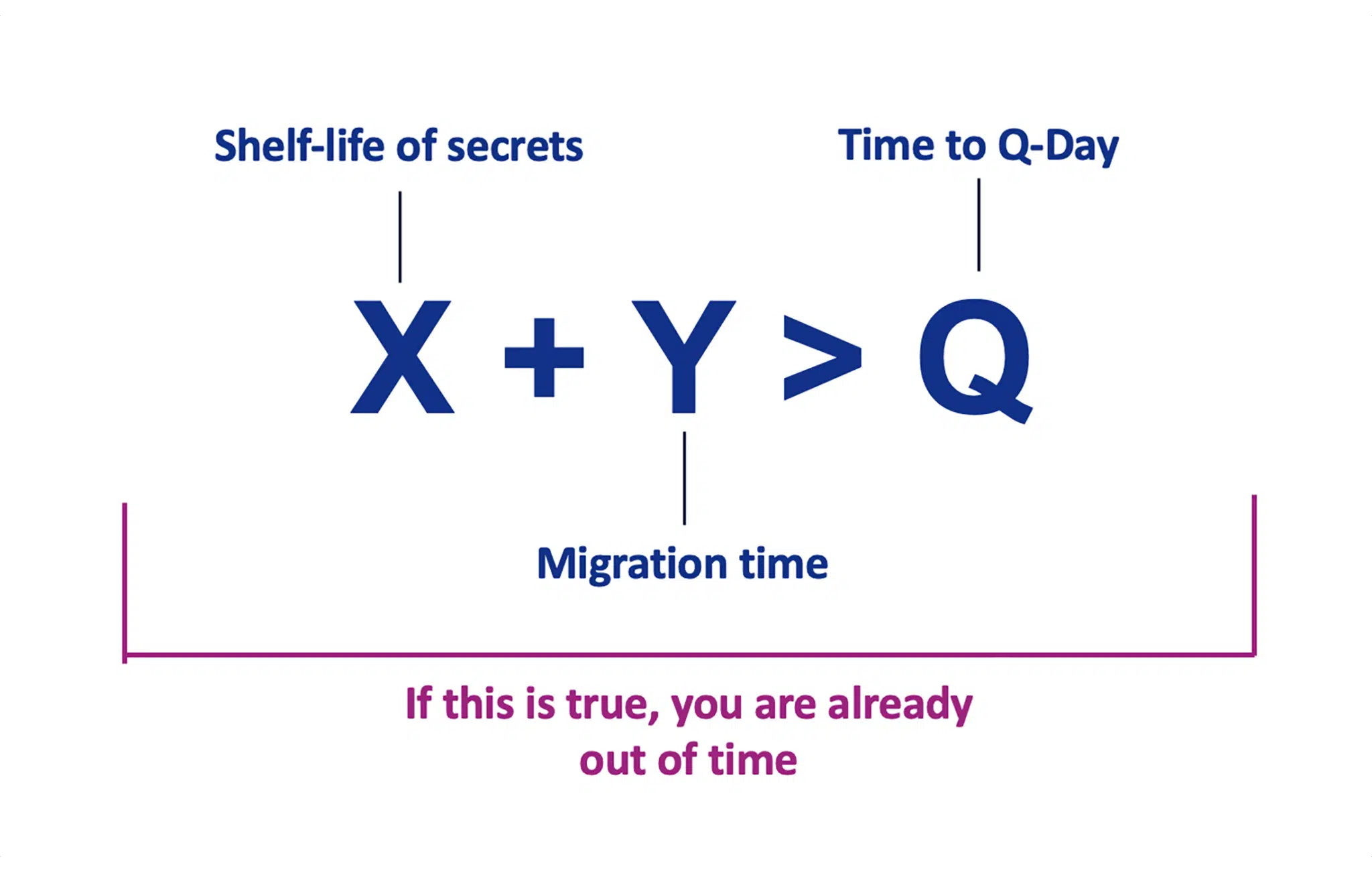 Shelf-life of secrets

Time to Q-Day

$X + Y > Q$

Migration time

If this is true, you are already out of time